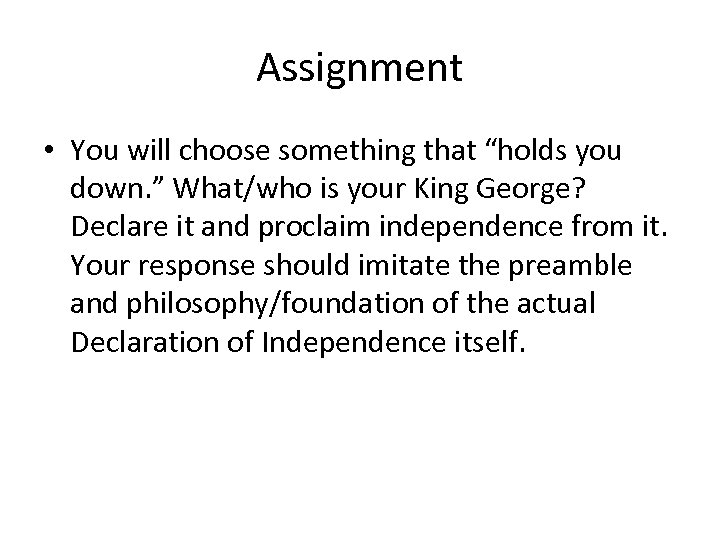 Assignment

• You will choose something that “holds you down.” What/who is your King George? Declare it and proclaim independence from it. Your response should imitate the preamble and philosophy/foundation of the actual Declaration of Independence itself.